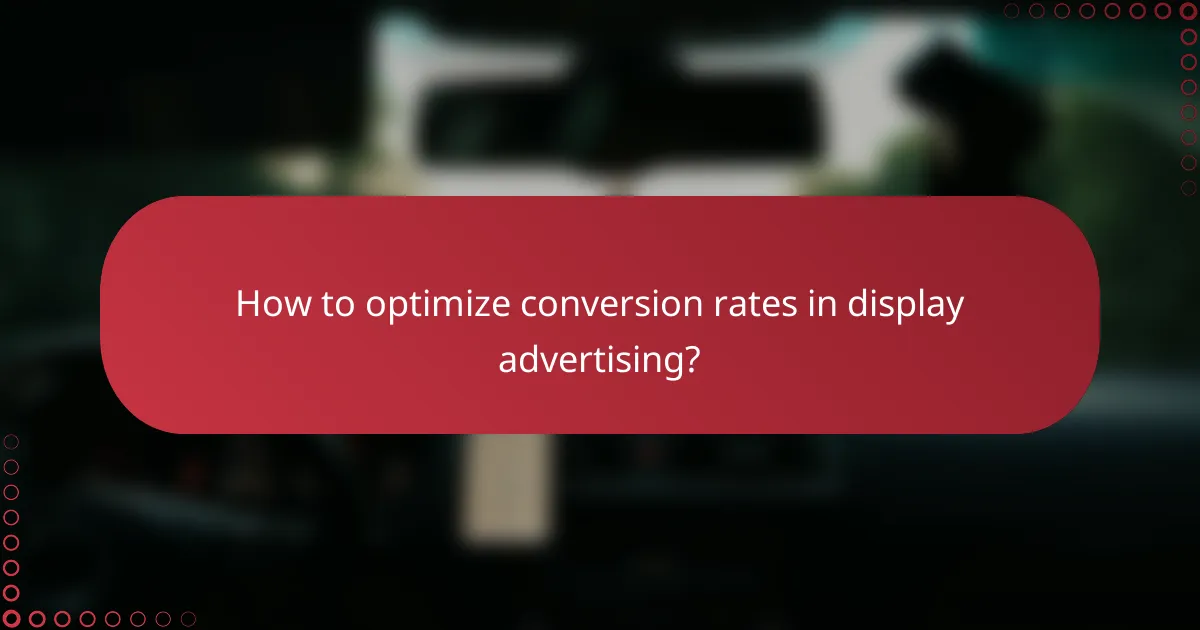 How to optimize conversion rates in display advertising?